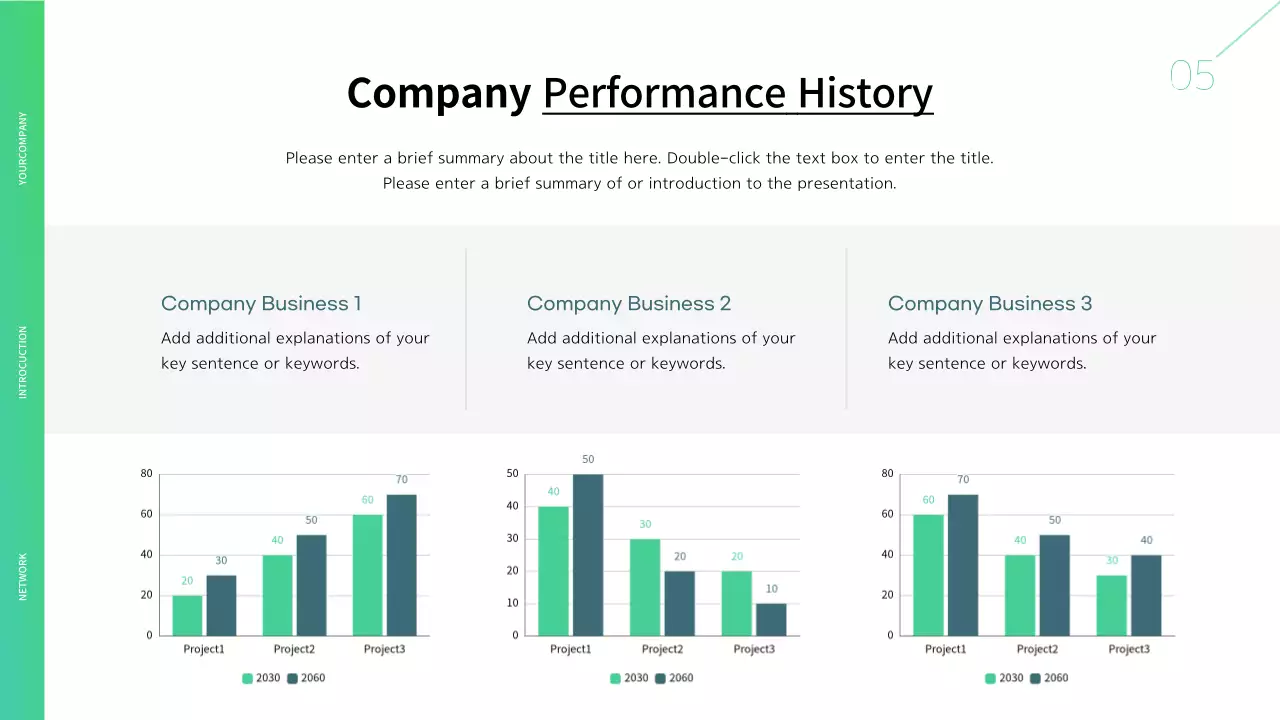 YOURCOMPANY

INTROCUCTION

NETWORK

05

Company Performance History

Please enter a brief summary about the title here. Double-click the text box to enter the title. Please enter a brief summary of or introduction to the presentation.

Company Business 1
Add additional explanations of your key sentence or keywords.

Company Business 2
Add additional explanations of your key sentence or keywords.

Company Business 3
Add additional explanations of your key sentence or keywords.

80
60
40
20
0
20 30
40 50
60 70
Project1 Project2 Project3
2030 2060

50
40
30
20
10
0
40 50
30 20
20 10
Project1 Project2 Project3
2030 2060

80
60
40
20
0
60 70
40 50
30 40
Project1 Project2 Project3
2030 2060